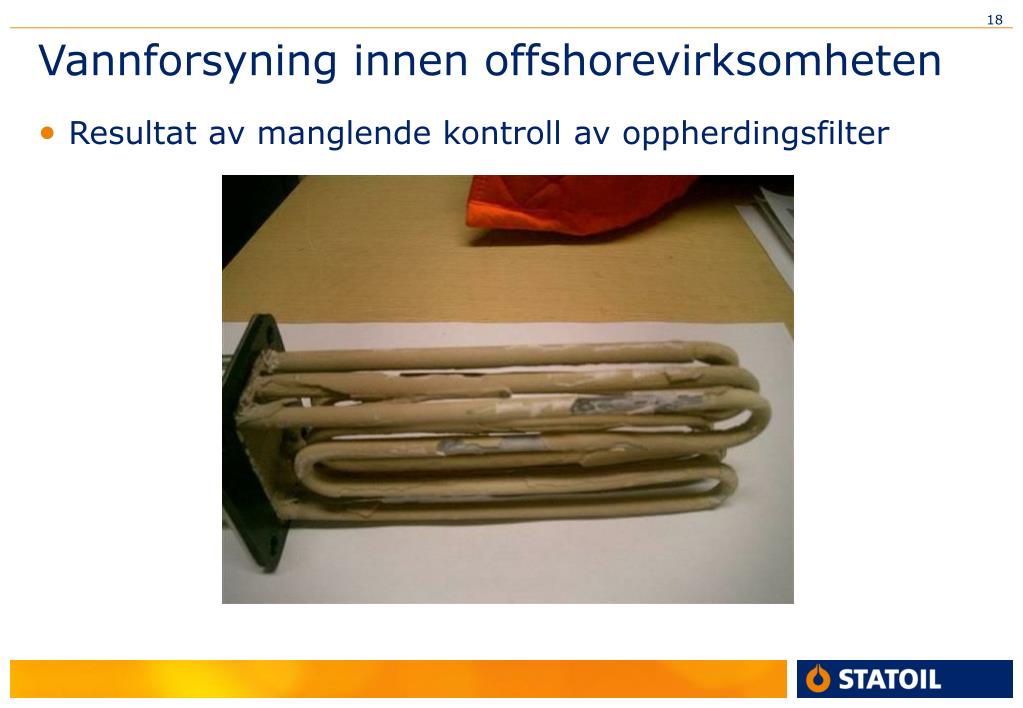 18

Vannforsyning innen offshorevirksomheten

• Resultat av manglende kontroll av oppherdingsfilter

STATOIL